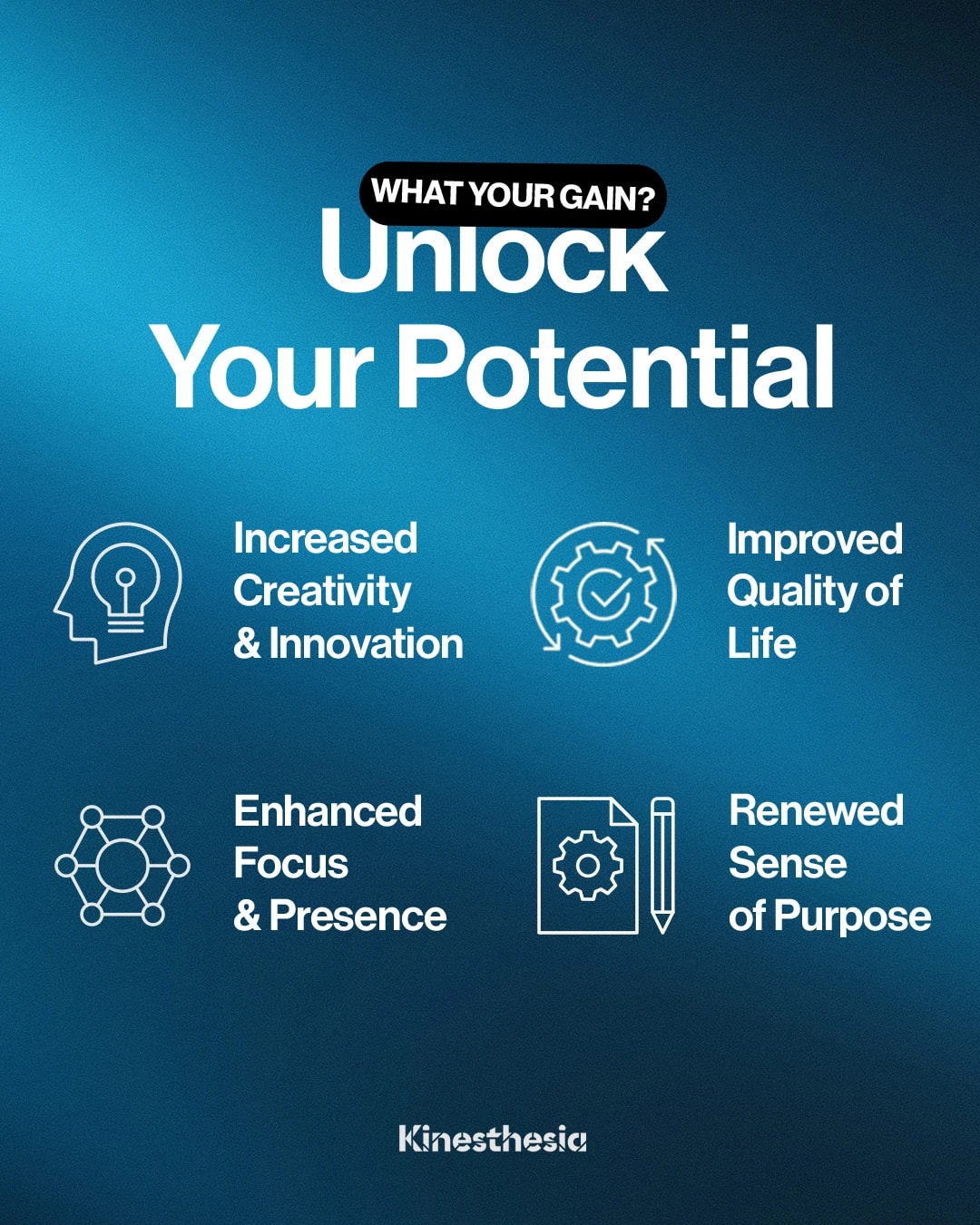 WHAT YOUR GAIN?

Unlock Your Potential

Increased Creativity & Innovation

Improved Quality of Life

Enhanced Focus & Presence

Renewed Sense of Purpose

Kinesthesia